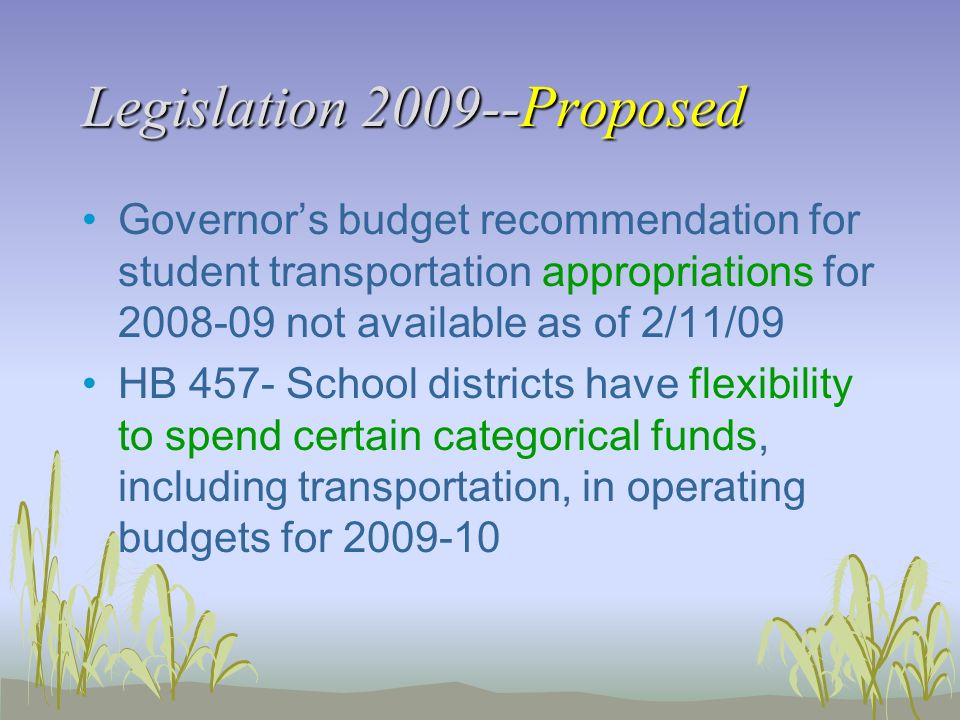 Legislation 2009--Proposed

• Governor's budget recommendation for student transportation appropriations for 2008-09 not available as of 2/11/09

• HB 457- School districts have flexibility to spend certain categorical funds, including transportation, in operating budgets for 2009-10